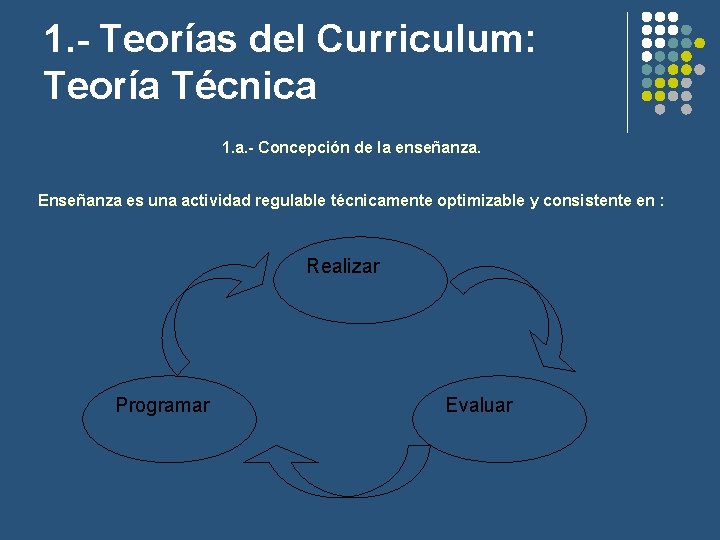 1.- Teorías del Curriculum: Teoría Técnica

1.a.- Concepción de la enseñanza.

Enseñanza es una actividad regulable técnicamente optimizable y consistente en :

Realizar

Programar

Evaluar